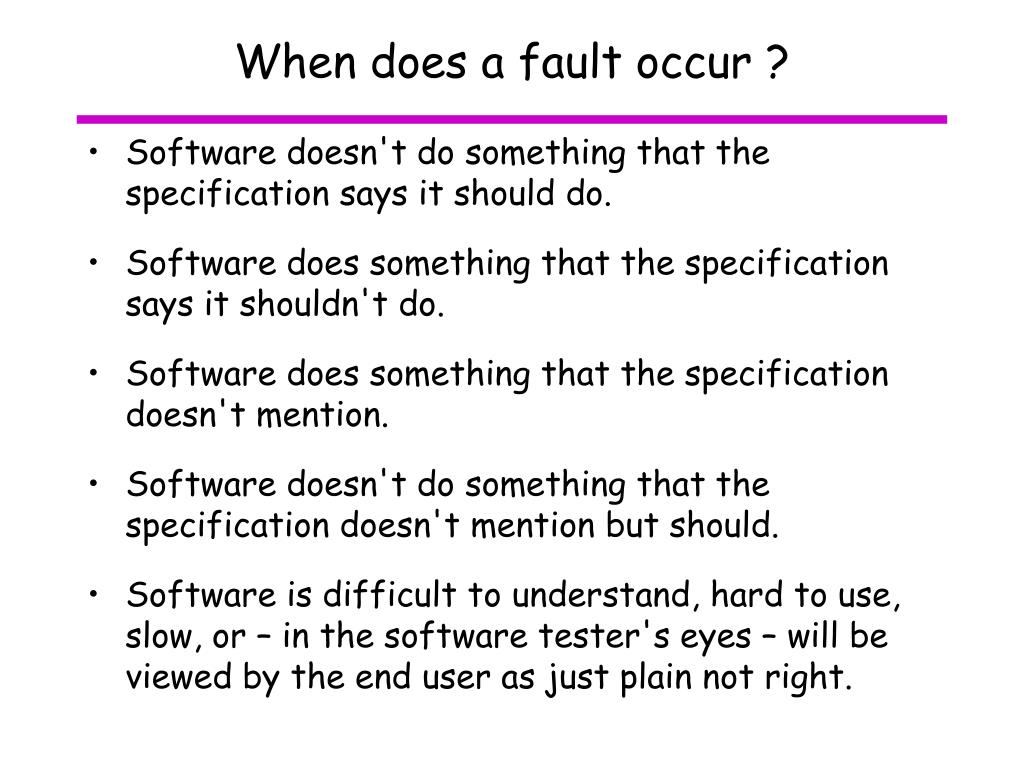 When does a fault occur ?

• Software doesn't do something that the specification says it should do.

• Software does something that the specification says it shouldn't do.

• Software does something that the specification doesn't mention.

• Software doesn't do something that the specification doesn't mention but should.

• Software is difficult to understand, hard to use, slow, or – in the software tester's eyes – will be viewed by the end user as just plain not right.